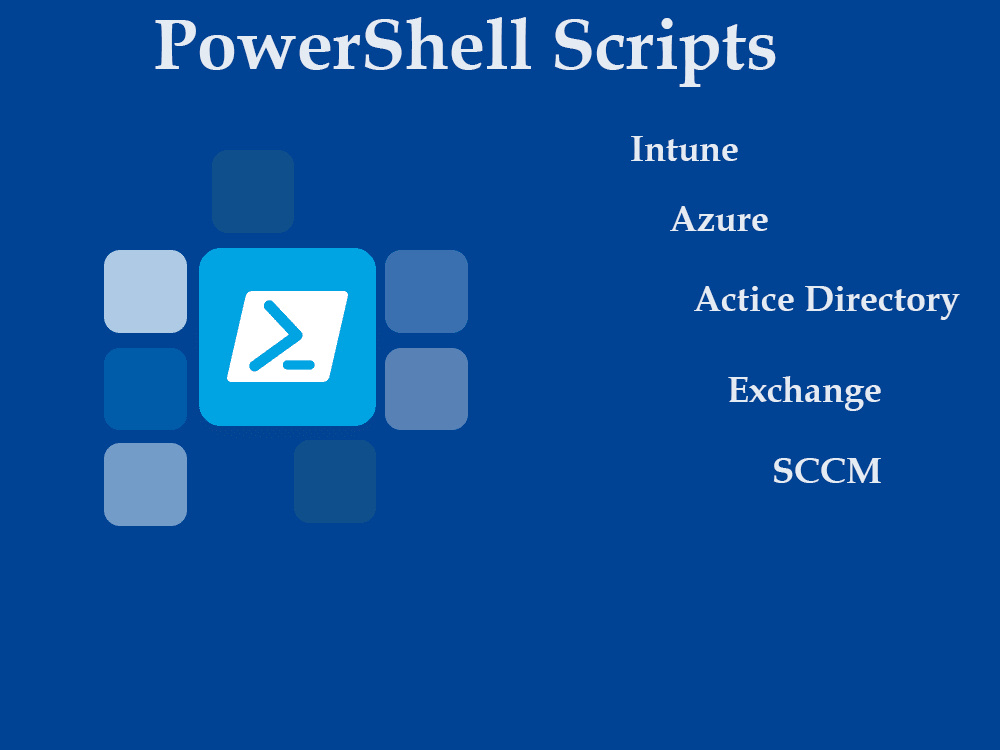 PowerShell Scripts

Intune

Azure

Actice Directory

Exchange

SCCM